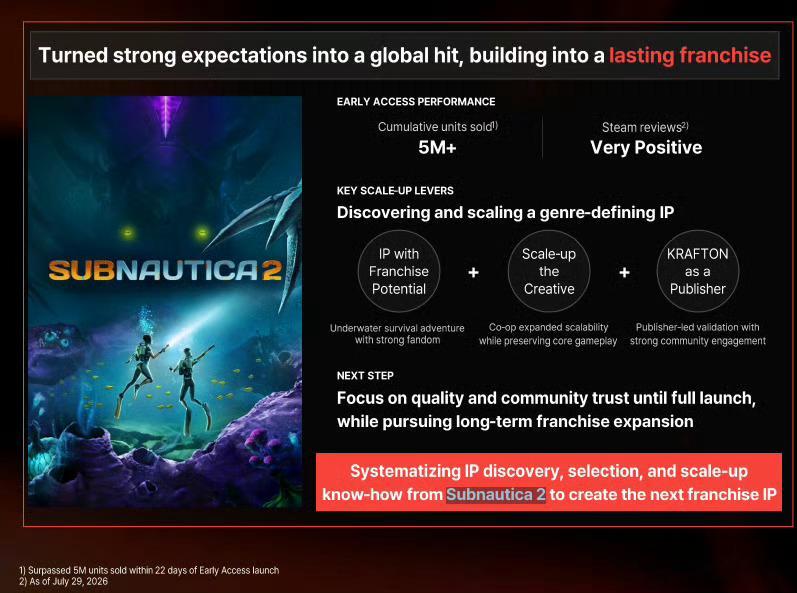 Turned strong expectations into a global hit, building into a lasting franchise

SUBNAUTICA 2

EARLY ACCESS PERFORMANCE

Cumulative units sold$^{1)}$
5M+

Steam reviews$^{2)}$
Very Positive

KEY SCALE-UP LEVERS

Discovering and scaling a genre-defining IP

IP with Franchise Potential + Scale-up the Creative + KRAFTON as a Publisher

Underwater survival adventure with strong fandom

Co-op expanded scalability while preserving core gameplay

Publisher-led validation with strong community engagement

NEXT STEP

Focus on quality and community trust until full launch, while pursuing long-term franchise expansion

Systematizing IP discovery, selection, and scale-up know-how from Subnautica 2 to create the next franchise IP

1) Surpassed 5M units sold within 22 days of Early Access launch
2) As of July 29, 2026